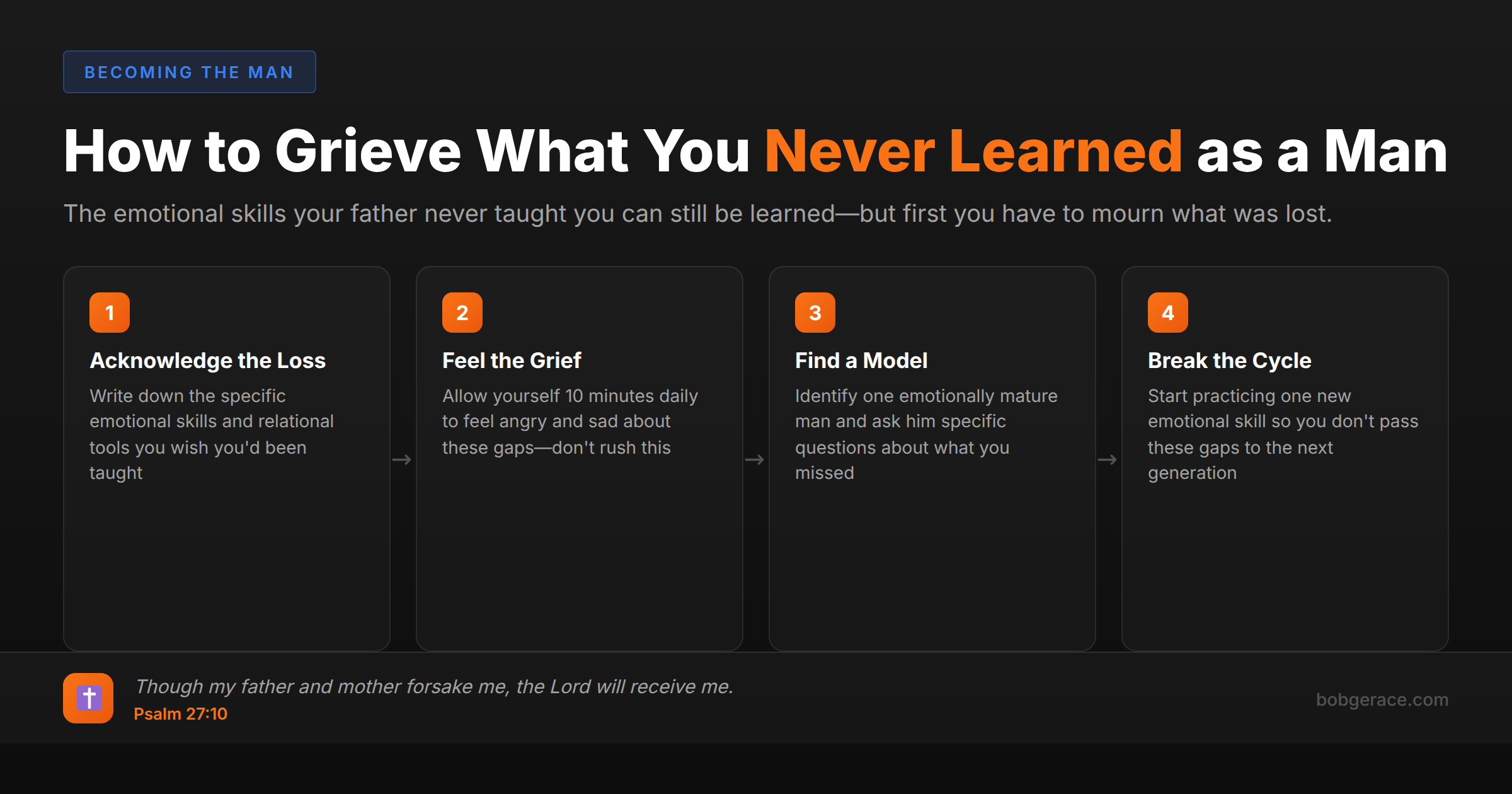 BECOMING THE MAN

How to Grieve What You Never Learned as a Man

The emotional skills your father never taught you can still be learned—but first you have to mourn what was lost.

1

Acknowledge the Loss

Write down the specific emotional skills and relational tools you wish you'd been taught

→

2

Feel the Grief

Allow yourself 10 minutes daily to feel angry and sad about these gaps—don't rush this

→

3

Find a Model

Identify one emotionally mature man and ask him specific questions about what you missed

→

4

Break the Cycle

Start practicing one new emotional skill so you don't pass these gaps to the next generation

Though my father and mother forsake me, the Lord will receive me.
Psalm 27:10

bobgerace.com